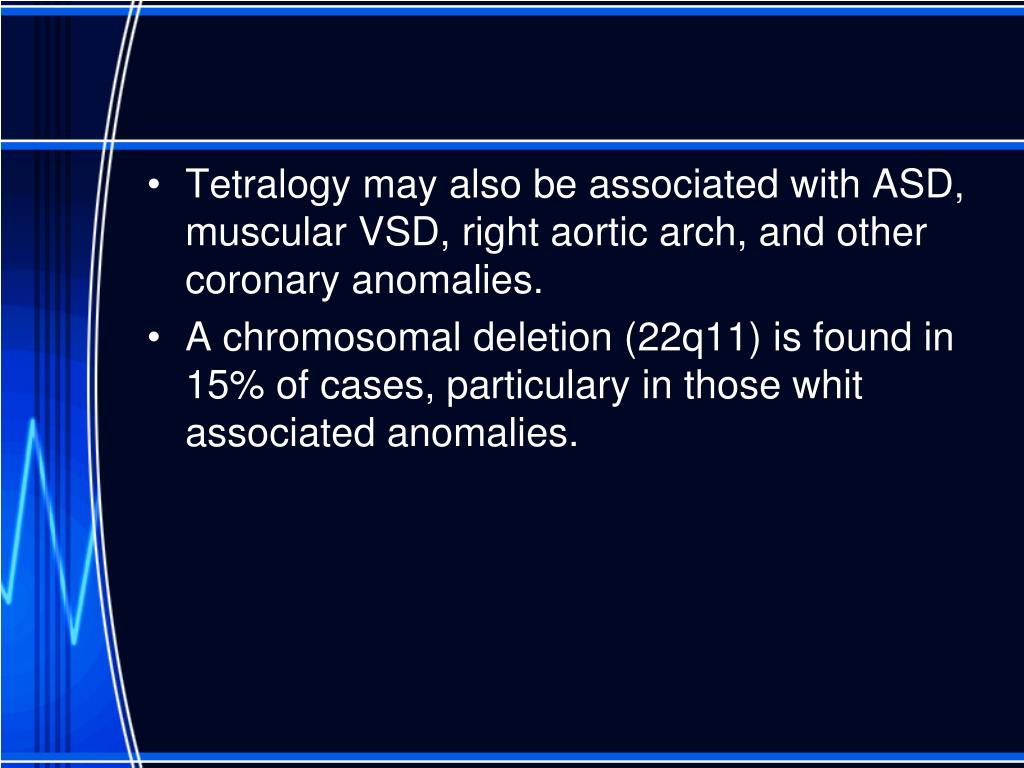 • Tetralogy may also be associated with ASD, muscular VSD, right aortic arch, and other coronary anomalies.
• A chromosomal deletion (22q11) is found in 15% of cases, particulary in those whit associated anomalies.